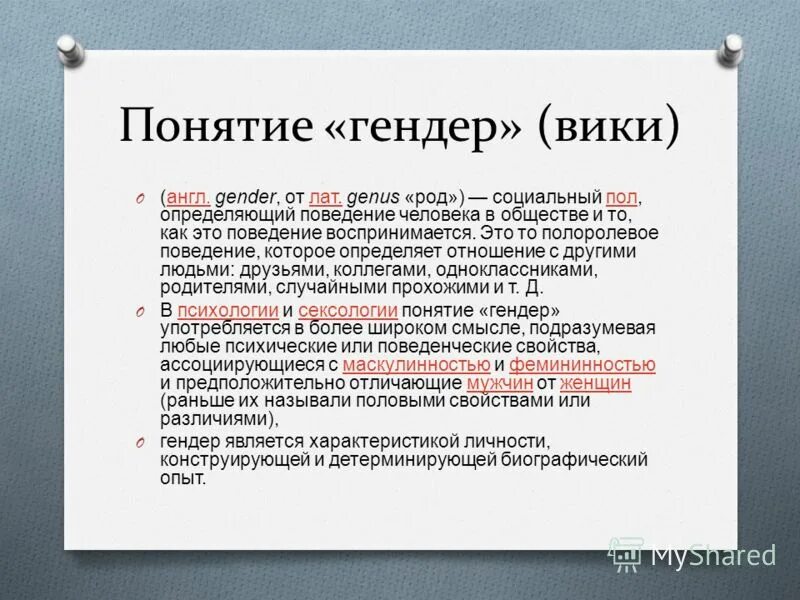 Понятие «гендер» (вики)

(англ. gender, от лат. genus «род») — социальный пол, определяющий поведение человека в обществе и то, как это поведение воспринимается. Это то полоролевое поведение, которое определяет отношение с другими людьми: друзьями, коллегами, одноклассниками, родителями, случайными прохожими и т. Д.

В психологии и сексологии понятие «гендер» употребляется в более широком смысле, подразумевая любые психические или поведенческие свойства, ассоциирующиеся с маскулинностью и фемининностью и предположительно отличающие мужчин от женщин (раньше их называли половыми свойствами или различиями),

гендер является характеристикой личности, конструирующей и детерминирующей биографический опыт.

MyShared